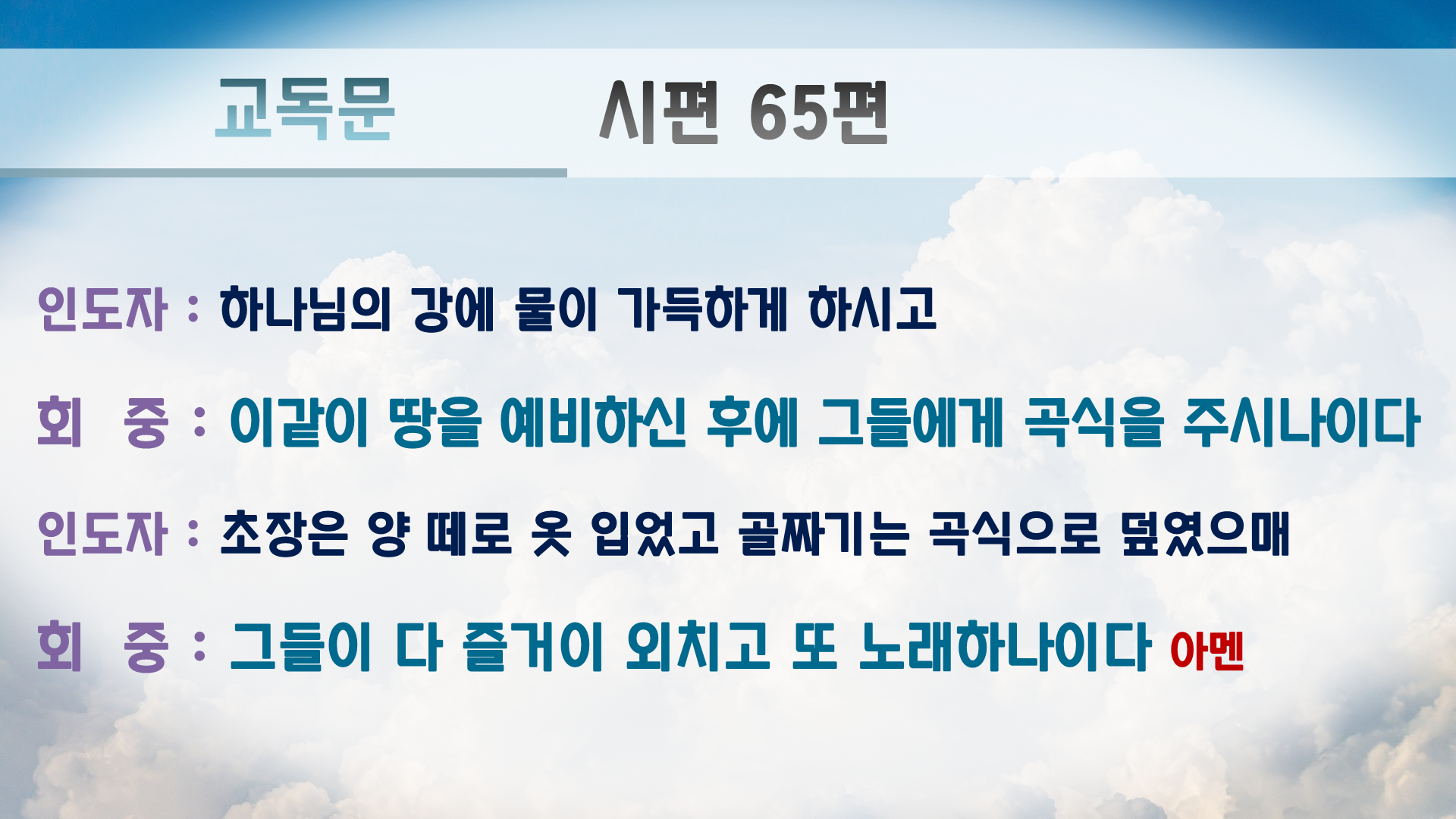 교독문 시편 65편

인도자 : 하나님의 강에 물이 가득하게 하시고

회 중 : 이같이 땅을 예비하신 후에 그들에게 곡식을 주시나이다

인도자 : 초장은 양 떼로 옷 입었고 골짜기는 곡식으로 덮였으매

회 중 : 그들이 다 즐거이 외치고 또 노래하나이다 아멘